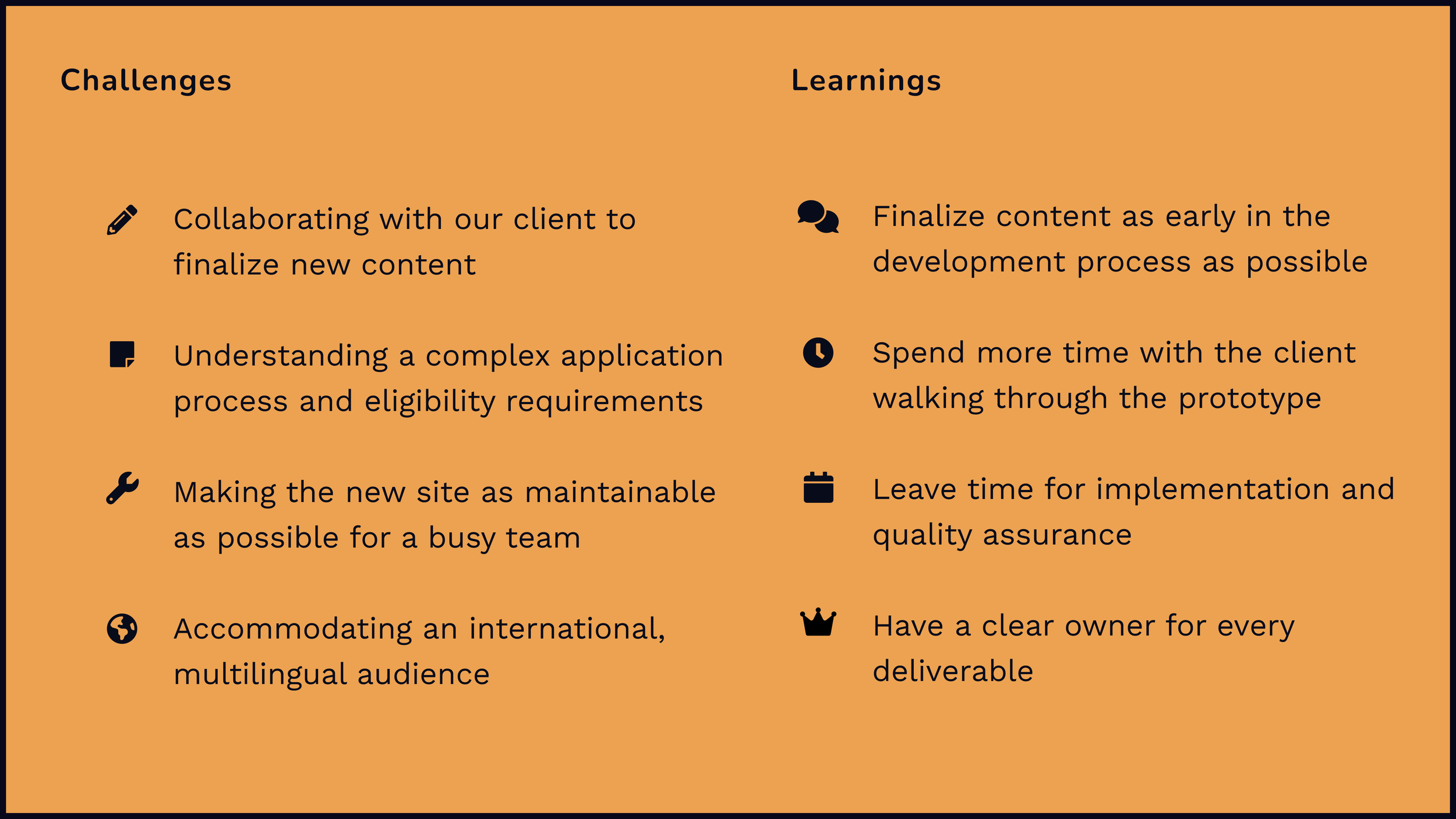 Challenges

Collaborating with our client to finalize new content

Understanding a complex application process and eligibility requirements

Making the new site as maintainable as possible for a busy team

Accommodating an international, multilingual audience

Learnings

Finalize content as early in the development process as possible

Spend more time with the client walking through the prototype

Leave time for implementation and quality assurance

Have a clear owner for every deliverable